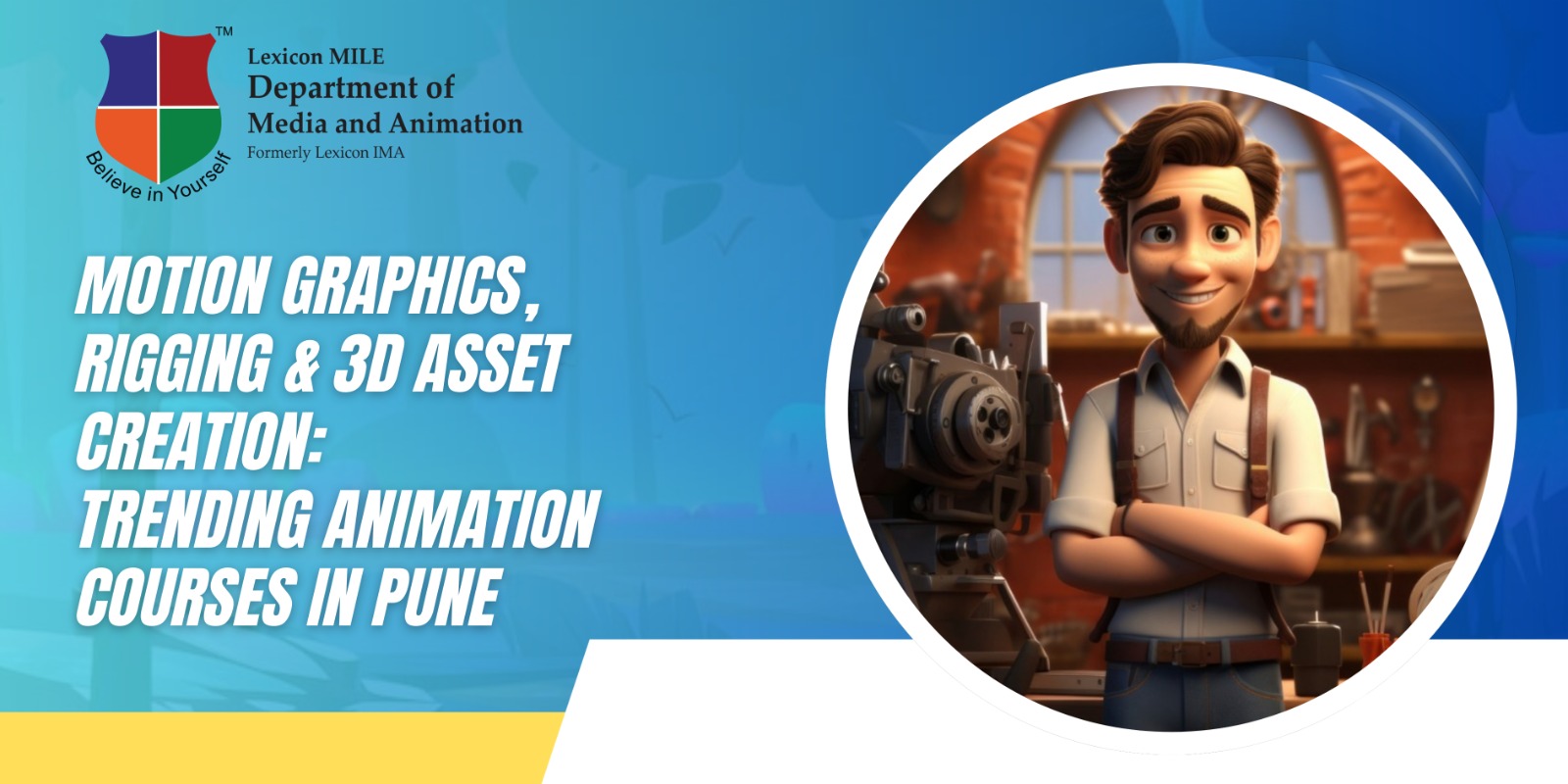 TM
Believe in Yourself
Lexicon MILE
Department of
Media and Animation
Formerly Lexicon IMA

MOTION GRAPHICS, RIGGING & 3D ASSET CREATION:
TRENDING ANIMATION COURSES IN PUNE